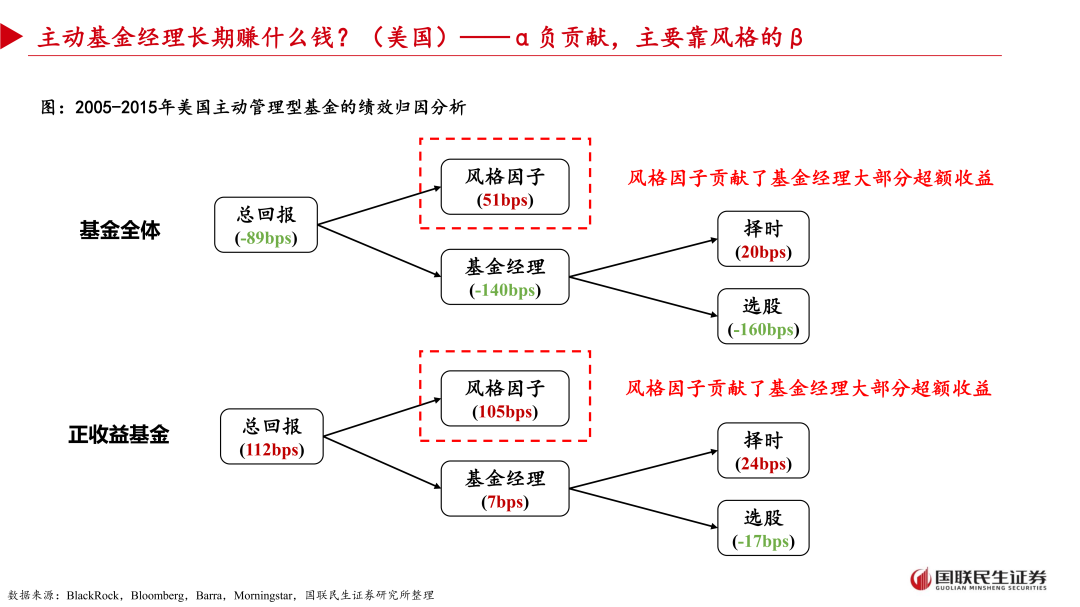 主动基金经理长期赚什么钱？（美国）——α负贡献，主要靠风格的β

图：2005-2015年美国主动管理型基金的绩效归因分析

基金全体

总回报
(-89bps)

风格因子
(51bps)

风格因子贡献了基金经理大部分超额收益

基金经理
(-140bps)

择时
(20bps)

选股
(-160bps)

正收益基金

总回报
(112bps)

风格因子
(105bps)

风格因子贡献了基金经理大部分超额收益

基金经理
(7bps)

择时
(24bps)

选股
(-17bps)

数据来源：BlackRock，Bloomberg，Barra，Morningstar，国联民生证券研究所整理

国联民生证券
GUOLIAN MINSHENG SECURITIES